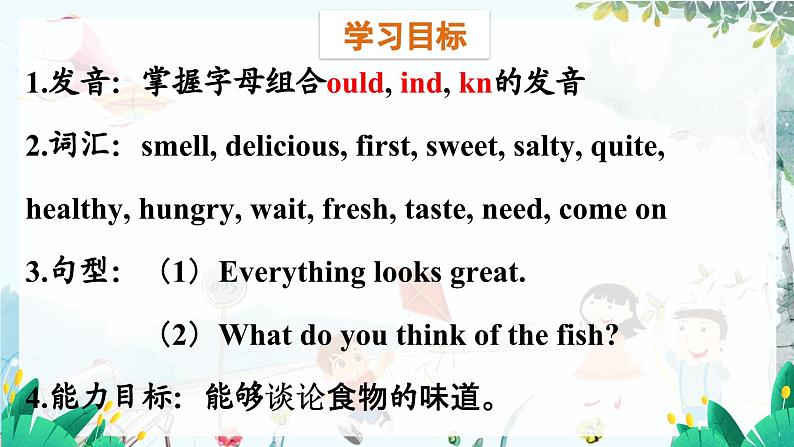 学习目标

1.发音：掌握字母组合ould, ind, kn的发音

2.词汇：smell, delicious, first, sweet, salty, quite, healthy, hungry, wait, fresh, taste, need, come on

3.句型：（1）Everything looks great.

（2）What do you think of the fish?

4.能力目标：能够谈论食物的味道。